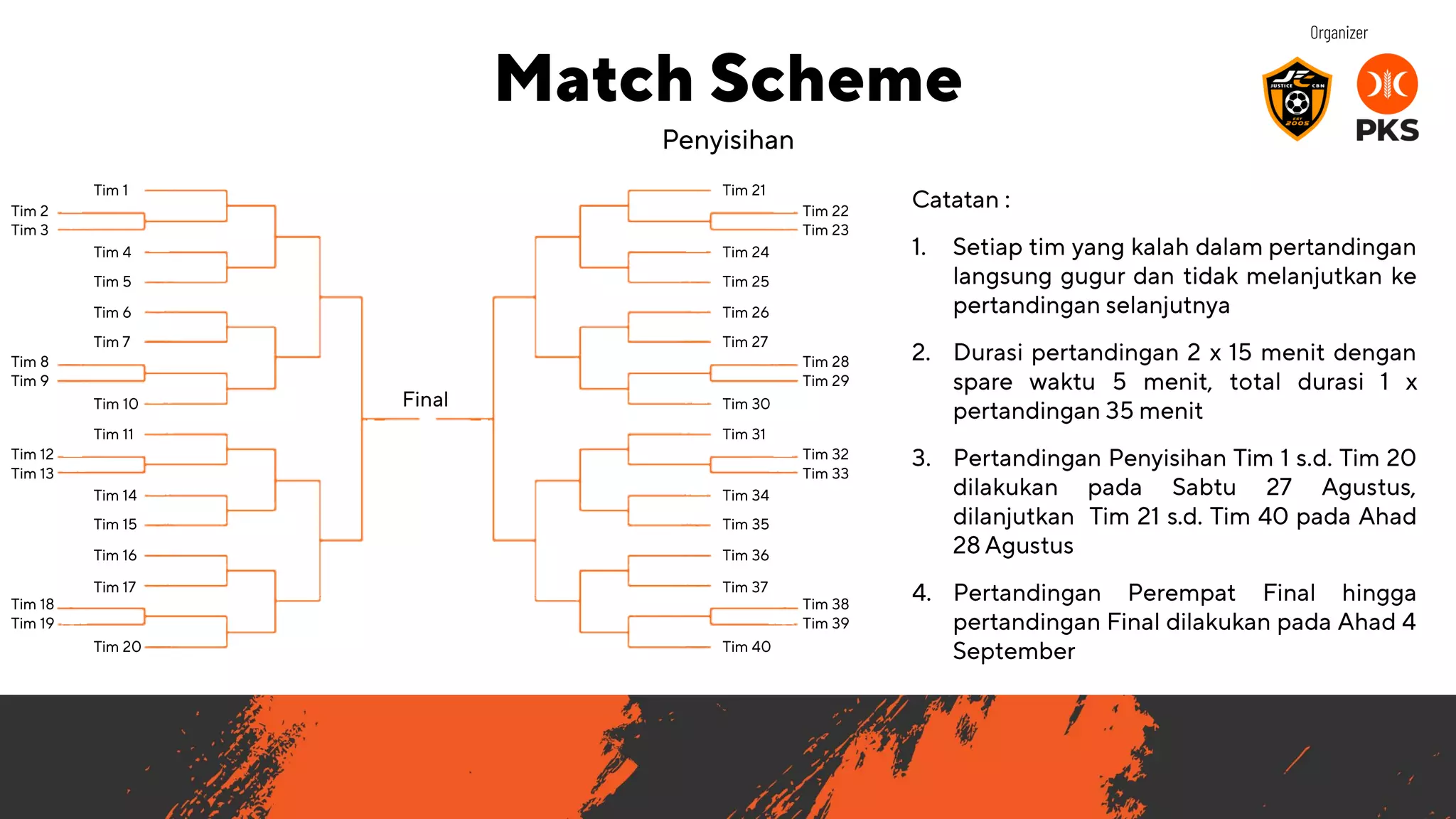 Organizer

JUSTICE CBN EST 2005

PKS

Match Scheme

Penyisihan

Tim 1
Tim 2
Tim 3
Tim 4
Tim 5
Tim 6
Tim 7
Tim 8
Tim 9
Tim 10
Tim 11
Tim 12
Tim 13
Tim 14
Tim 15
Tim 16
Tim 17
Tim 18
Tim 19
Tim 20

Final

Tim 21
Tim 22
Tim 23
Tim 24
Tim 25
Tim 26
Tim 27
Tim 28
Tim 29
Tim 30
Tim 31
Tim 32
Tim 33
Tim 34
Tim 35
Tim 36
Tim 37
Tim 38
Tim 39
Tim 40

Catatan :

1. Setiap tim yang kalah dalam pertandingan langsung gugur dan tidak melanjutkan ke pertandingan selanjutnya

2. Durasi pertandingan 2 x 15 menit dengan spare waktu 5 menit, total durasi 1 x pertandingan 35 menit

3. Pertandingan Penyisihan Tim 1 s.d. Tim 20 dilakukan pada Sabtu 27 Agustus, dilanjutkan Tim 21 s.d. Tim 40 pada Ahad 28 Agustus

4. Pertandingan Perempat Final hingga pertandingan Final dilakukan pada Ahad 4 September